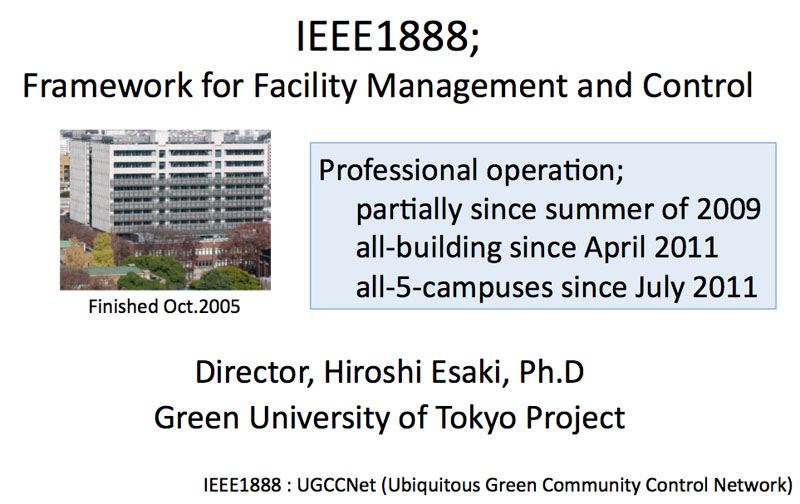 IEEE1888;
Framework for Facility Management and Control

Finished Oct.2005

Professional operation;
partially since summer of 2009
all-building since April 2011
all-5-campuses since July 2011

Director, Hiroshi Esaki, Ph.D
Green University of Tokyo Project

IEEE1888 : UGCCNet (Ubiquitous Green Community Control Network)